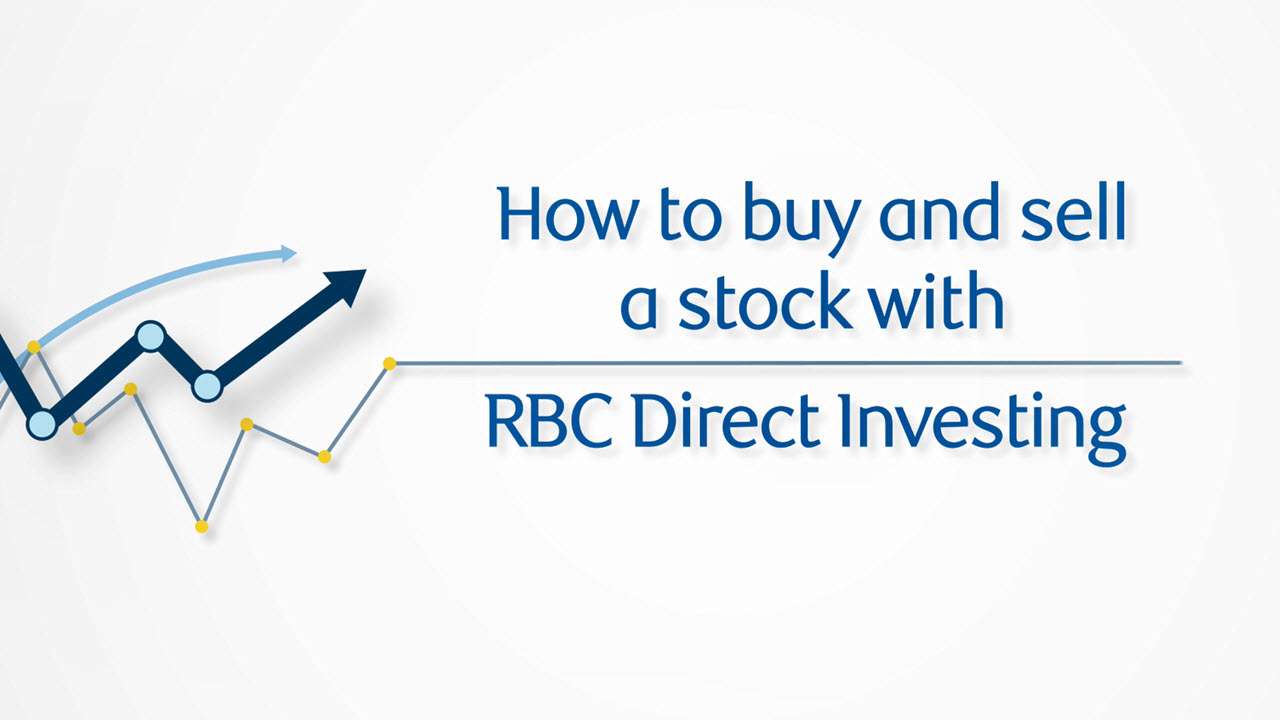 How to buy and sell a stock with

RBC Direct Investing